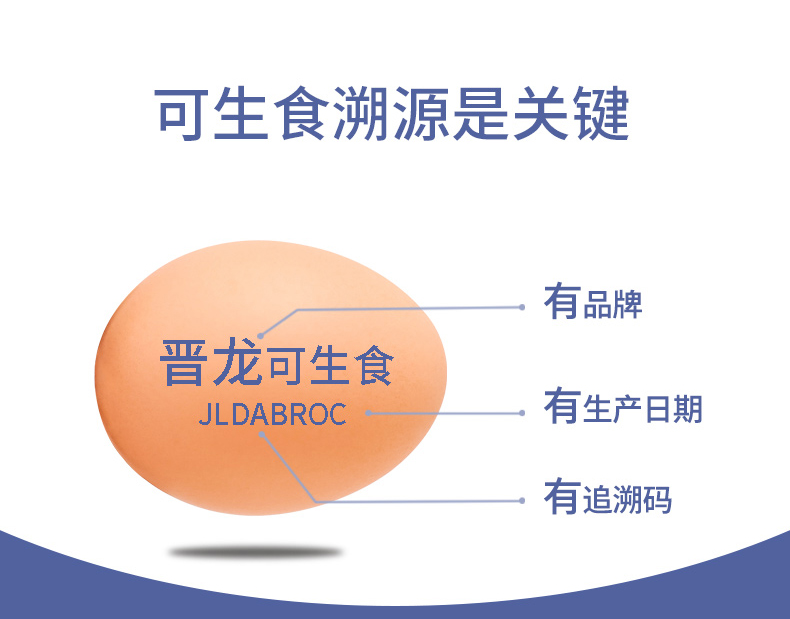 可生食溯源是关键

晋龙可生食
JLDABROC

有品牌

有生产日期

有追溯码